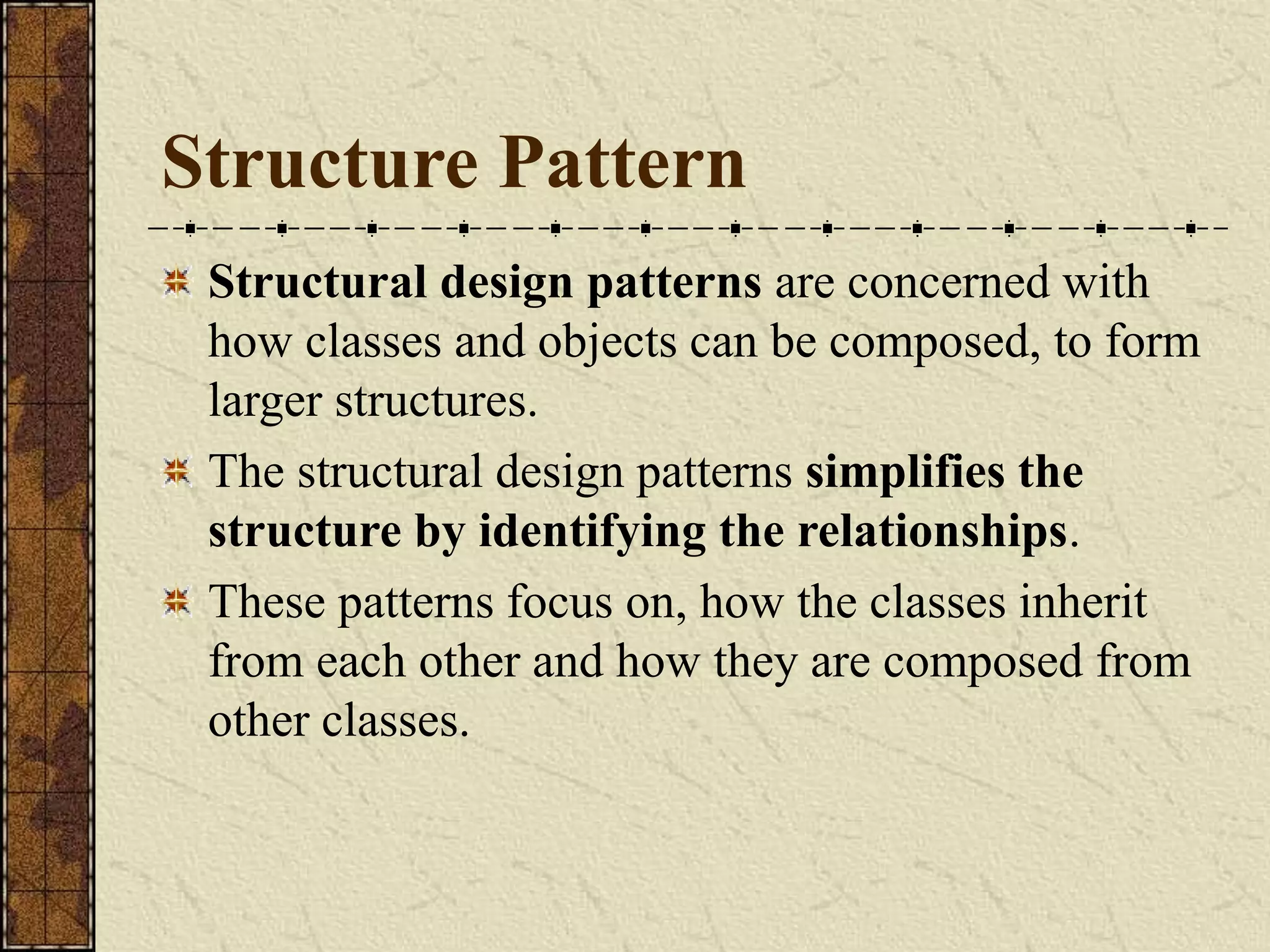 Structure Pattern

Structural design patterns are concerned with how classes and objects can be composed, to form larger structures.

The structural design patterns simplifies the structure by identifying the relationships.

These patterns focus on, how the classes inherit from each other and how they are composed from other classes.